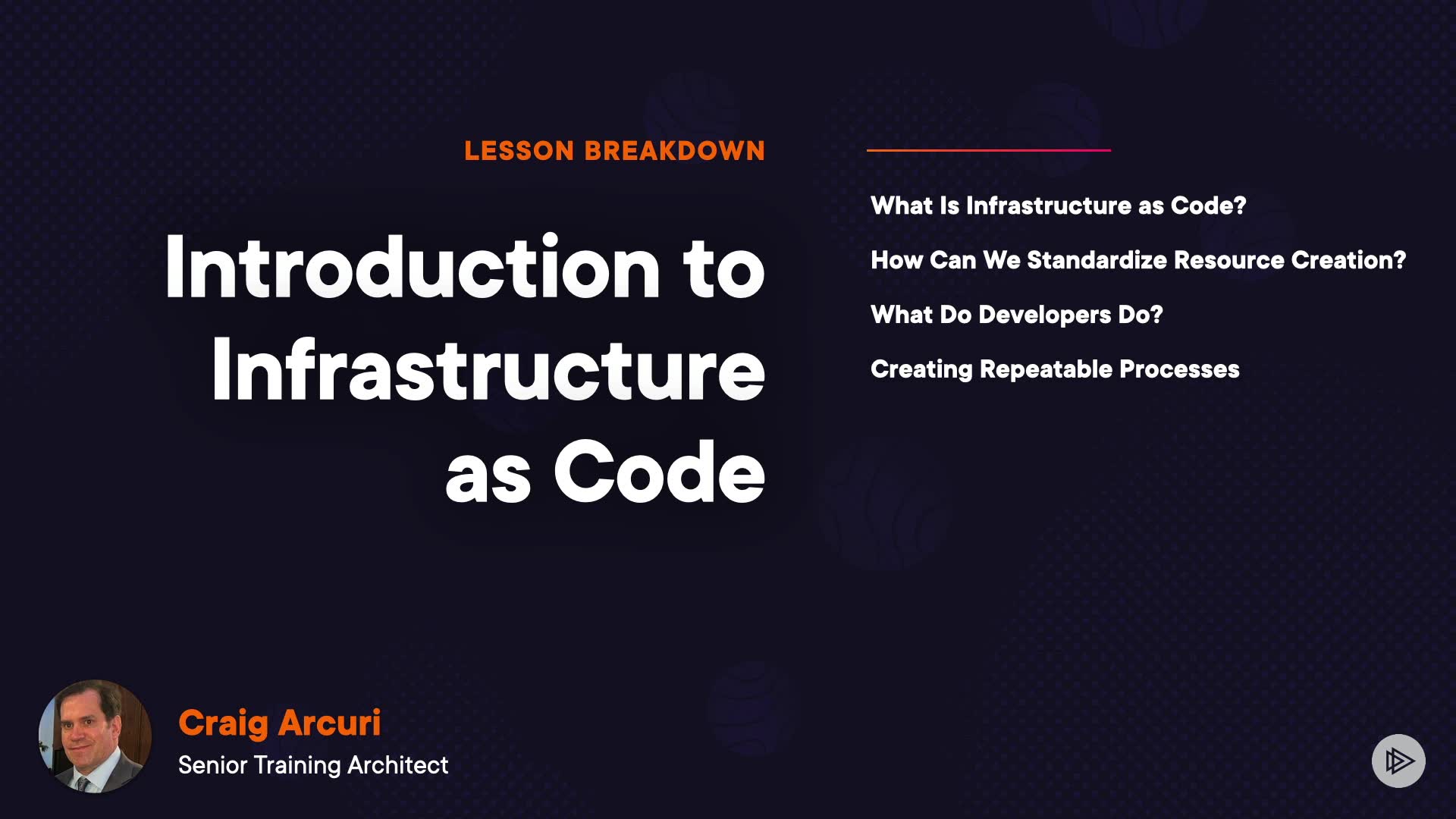 LESSON BREAKDOWN

Introduction to Infrastructure as Code

What Is Infrastructure as Code?

How Can We Standardize Resource Creation?

What Do Developers Do?

Creating Repeatable Processes

Craig Arcuri
Senior Training Architect